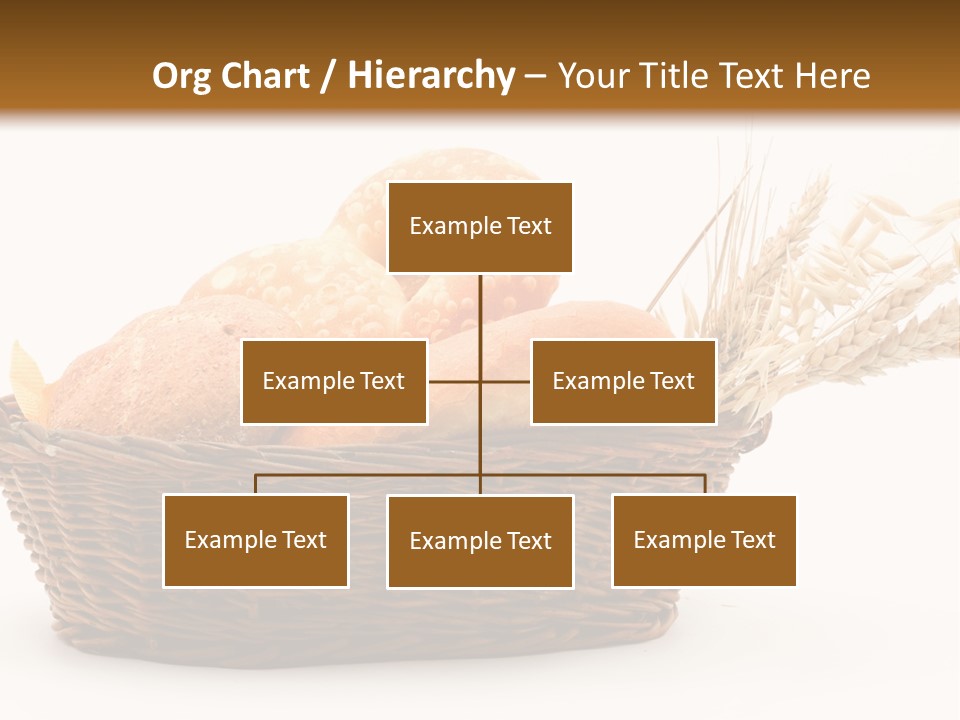 Org Chart / Hierarchy – Your Title Text Here

Example Text

Example Text

Example Text

Example Text

Example Text

Example Text